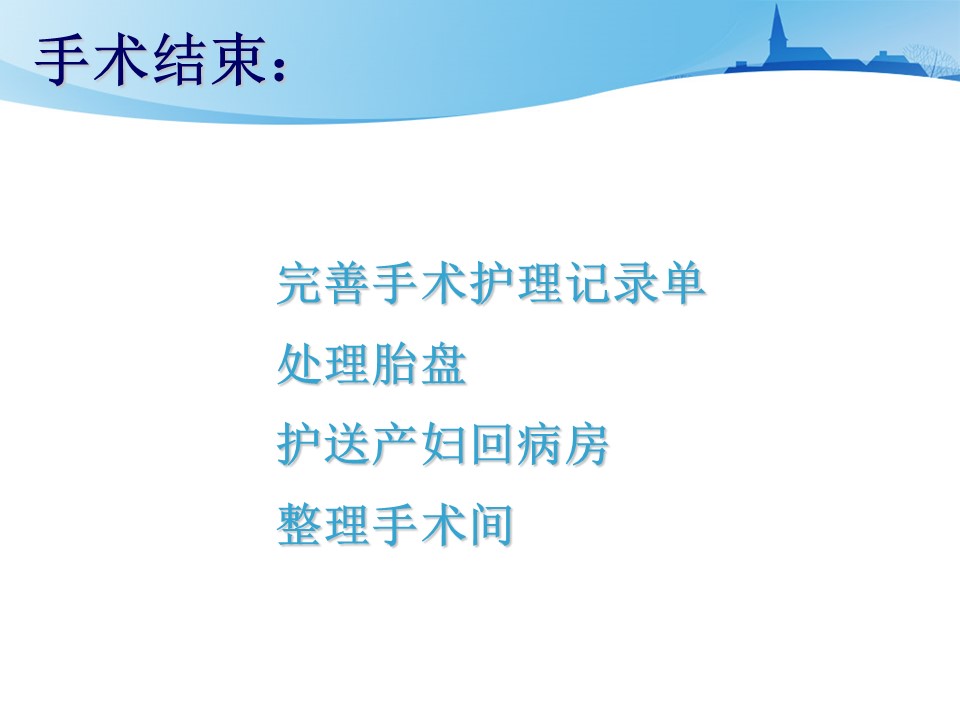 手术结束：

完善手术护理记录单
处理胎盘
护送产妇回病房
整理手术间